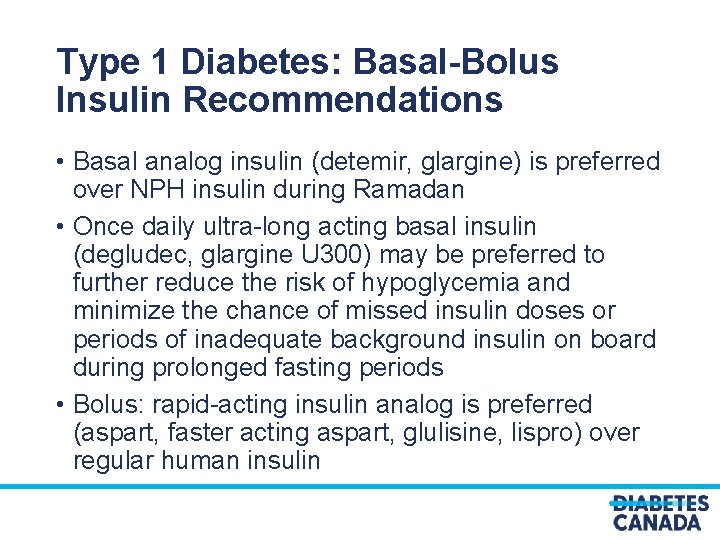 Type 1 Diabetes: Basal-Bolus Insulin Recommendations

• Basal analog insulin (detemir, glargine) is preferred over NPH insulin during Ramadan

• Once daily ultra-long acting basal insulin (degludec, glargine U300) may be preferred to further reduce the risk of hypoglycemia and minimize the chance of missed insulin doses or periods of inadequate background insulin on board during prolonged fasting periods

• Bolus: rapid-acting insulin analog is preferred (aspart, faster acting aspart, glulisine, lispro) over regular human insulin

DIABETES CANADA